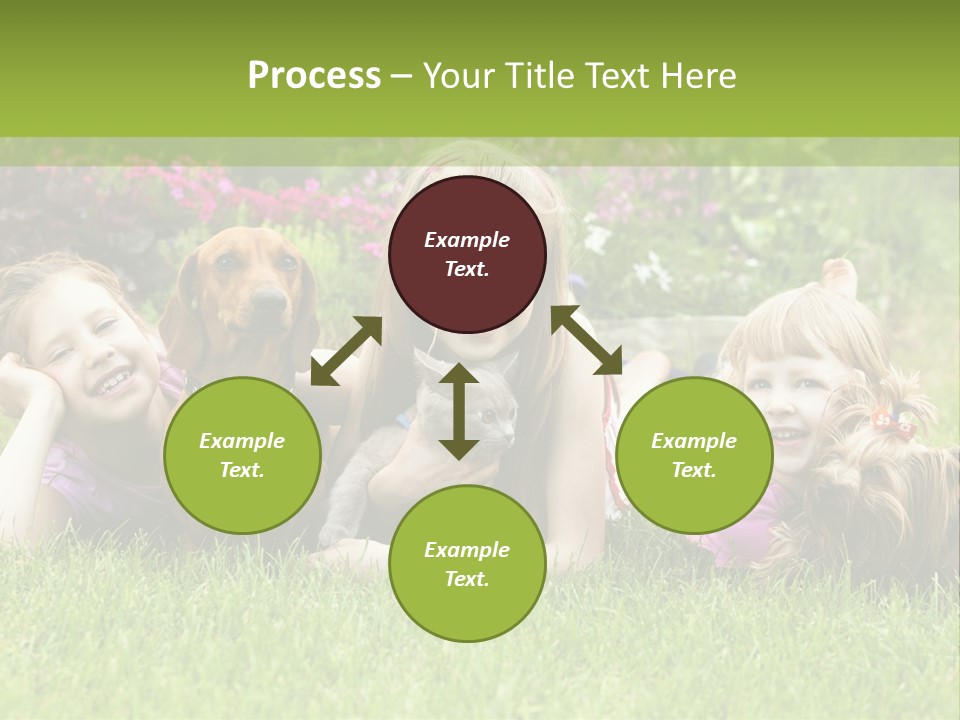 Process – Your Title Text Here

Example Text.

Example Text.

Example Text.

Example Text.